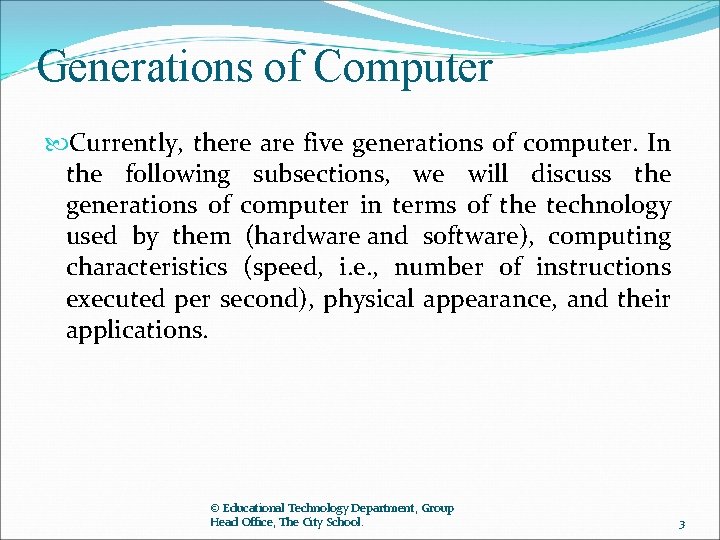 Generations of Computer

Currently, there are five generations of computer. In the following subsections, we will discuss the generations of computer in terms of the technology used by them (hardware and software), computing characteristics (speed, i.e., number of instructions executed per second), physical appearance, and their applications.

© Educational Technology Department, Group Head Office, The City School.

3